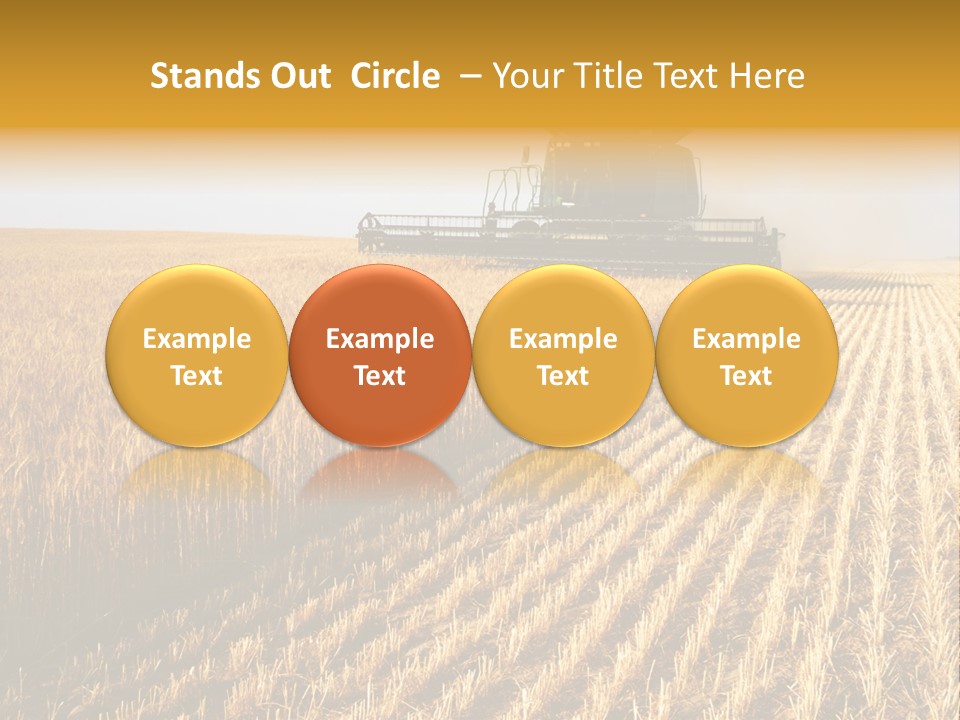 Stands Out Circle – Your Title Text Here

Example Text

Example Text

Example Text

Example Text